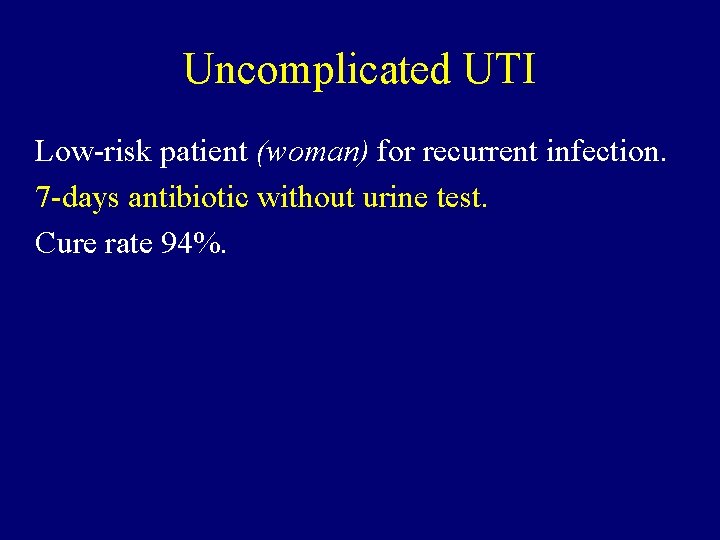 Uncomplicated UTI

Low-risk patient (woman) for recurrent infection.

7-days antibiotic without urine test.

Cure rate 94%.